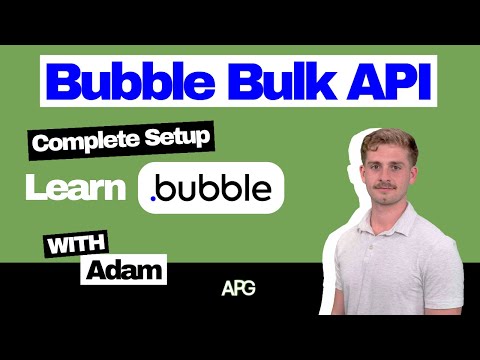 Bubble Bulk API

Complete Setup

Learn .bubble

WITH
Adam

APG